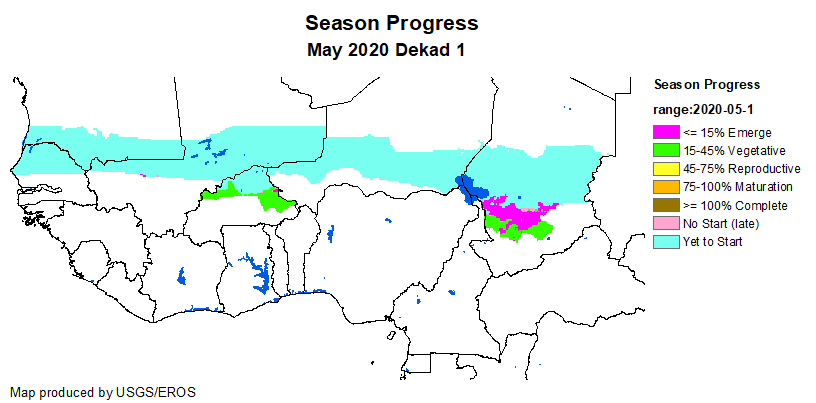 Season Progress
May 2020 Dekad 1

Season Progress
range:2020-05-1
<= 15% Emerge
15-45% Vegetative
45-75% Reproductive
75-100% Maturation
>= 100% Complete
No Start (late)
Yet to Start

Map produced by USGS/EROS